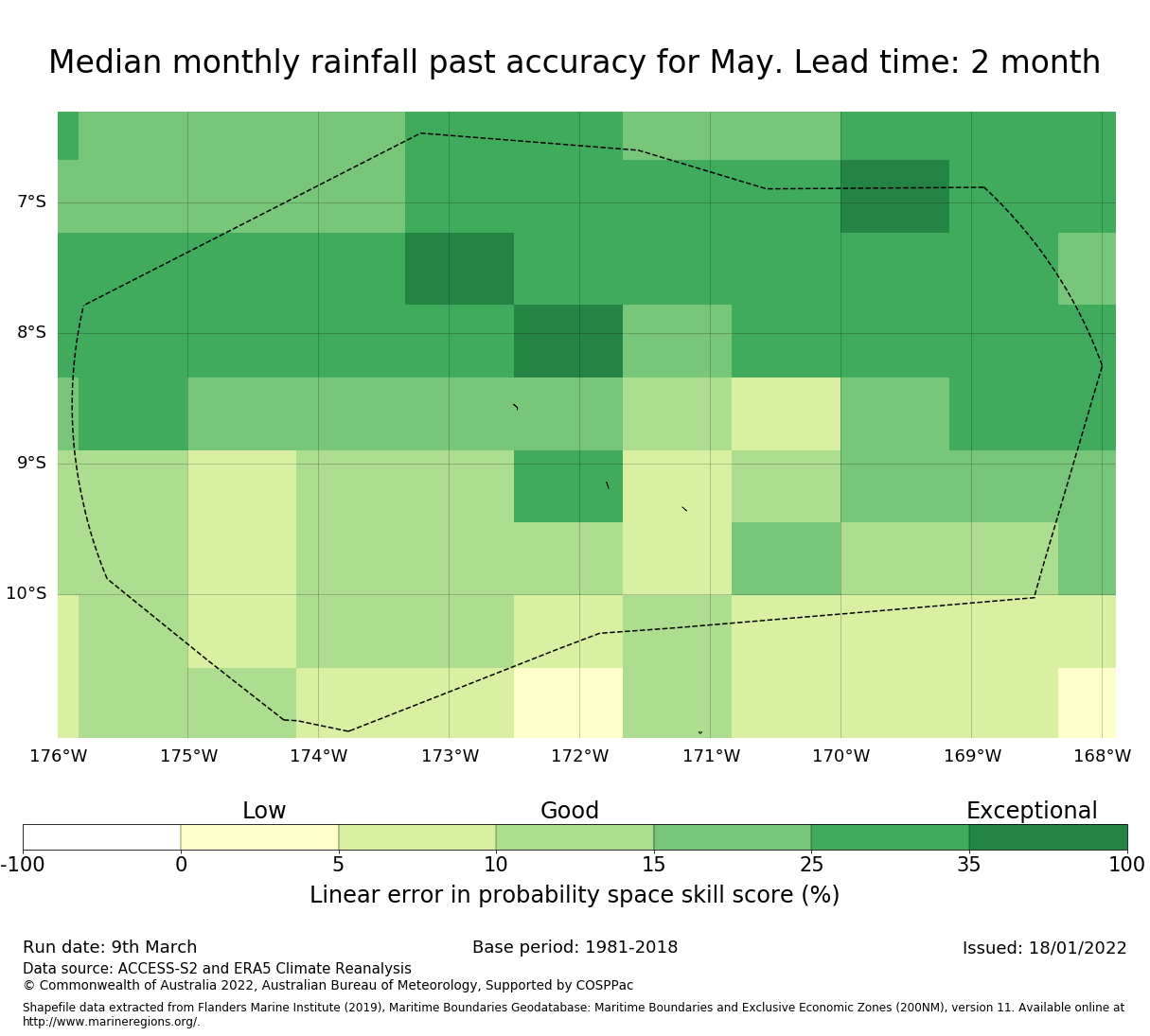 Median monthly rainfall past accuracy for May. Lead time: 2 month

7°S
8°S
9°S
10°S

176°W 175°W 174°W 173°W 172°W 171°W 170°W 169°W 168°W

Low Good Exceptional

-100 0 5 10 15 25 35 100

Linear error in probability space skill score (%)

Run date: 9th March
Base period: 1981-2018
Issued: 18/01/2022
Data source: ACCESS-S2 and ERA5 Climate Reanalysis
© Commonwealth of Australia 2022, Australian Bureau of Meteorology, Supported by COSPPac

Shapefile data extracted from Flanders Marine Institute (2019), Maritime Boundaries Geodatabase: Maritime Boundaries and Exclusive Economic Zones (200NM), version 11. Available online at http://www.marineregions.org/.